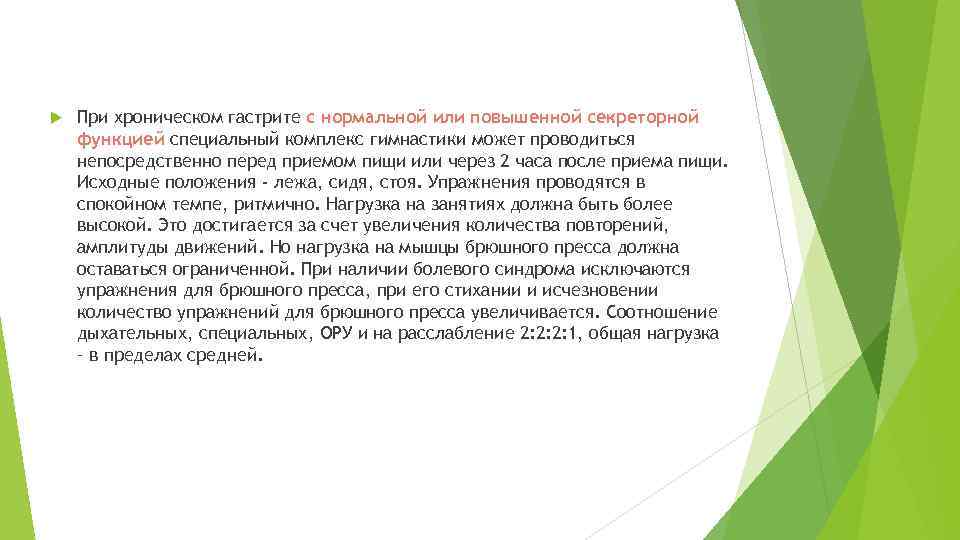 При хроническом гастрите с нормальной или повышенной секреторной функцией специальный комплекс гимнастики может проводиться непосредственно перед приемом пищи или через 2 часа после приема пищи. Исходные положения - лежа, сидя, стоя. Упражнения проводятся в спокойном темпе, ритмично. Нагрузка на занятиях должна быть более высокой. Это достигается за счет увеличения количества повторений, амплитуды движений. Но нагрузка на мышцы брюшного пресса должна оставаться ограниченной. При наличии болевого синдрома исключаются упражнения для брюшного пресса, при его стихании и исчезновении количество упражнений для брюшного пресса увеличивается. Соотношение дыхательных, специальных, ОРУ и на расслабление 2:2:2:1, общая нагрузка – в пределах средней.